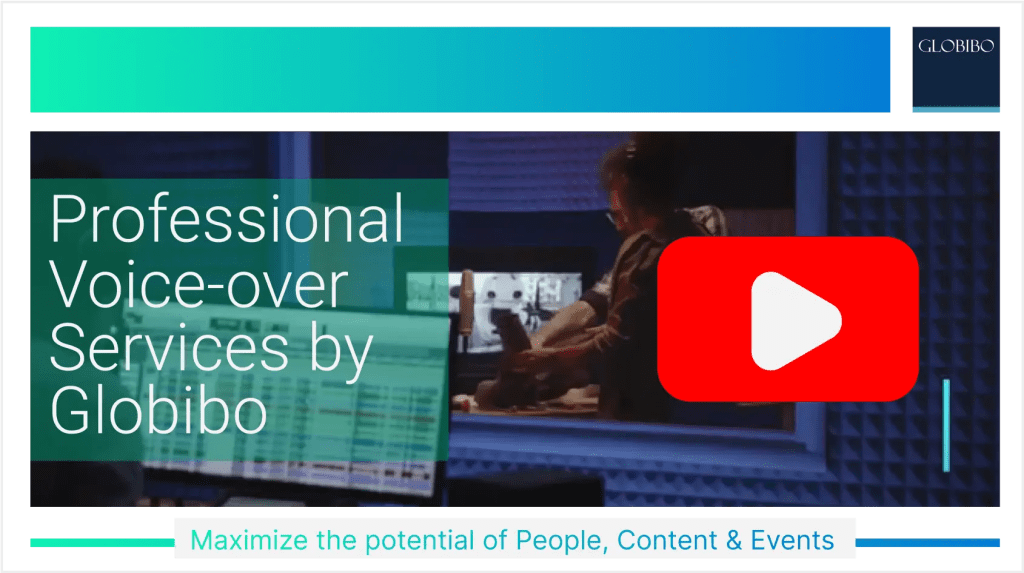 GLOBIBO

Professional Voice-over Services by Globibo

Maximize the potential of People, Content & Events